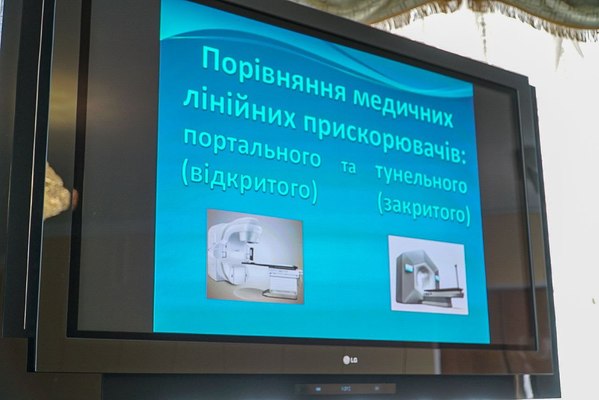 Порівняння медичних лінійних прискорювачів: портального та тунельного (відкритого) (закритого)

LG